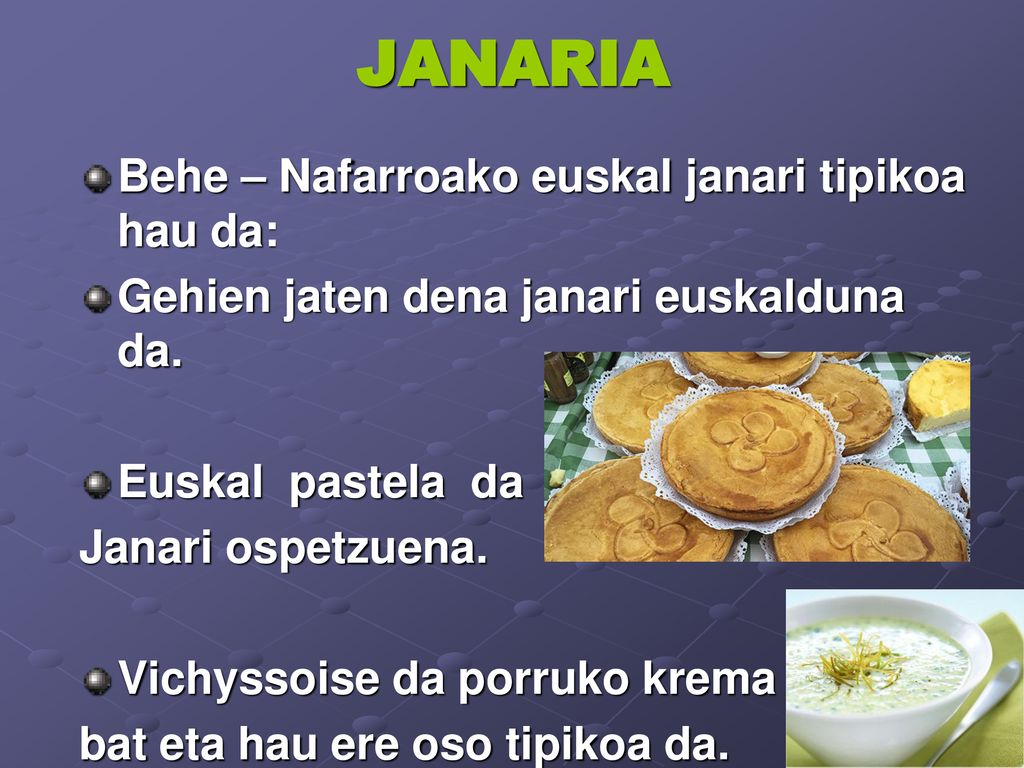 JANARIA

Behe – Nafarroako euskal janari tipikoa hau da:

Gehien jaten dena janari euskalduna da.

Euskal pastela da
Janari ospetzuena.

Vichyssoise da porruko krema
bat eta hau ere oso tipikoa da.